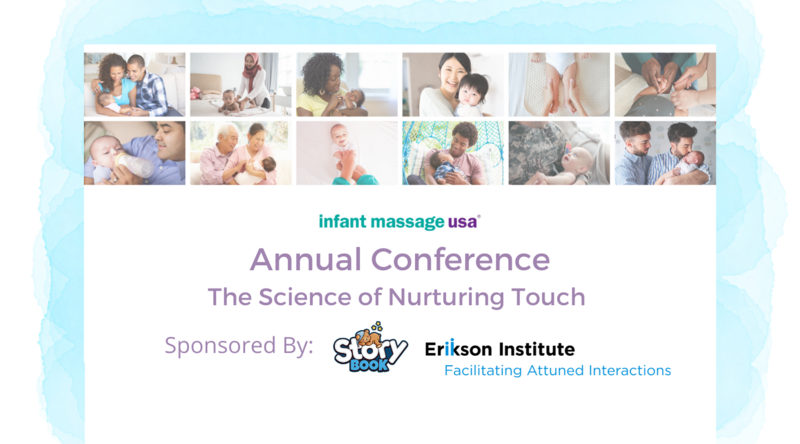 infant massage usa®

Annual Conference

The Science of Nurturing Touch

Sponsored By:

Story BOOK

Erikson Institute

Facilitating Attuned Interactions